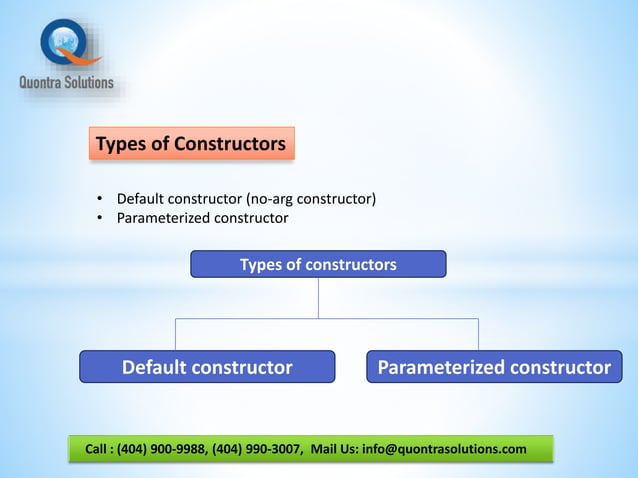 Quontra Solutions

Types of Constructors

• Default constructor (no-arg constructor)
• Parameterized constructor

Types of constructors

Default constructor

Parameterized constructor

Call : (404) 900-9988, (404) 990-3007, Mail Us: info@quontrasolutions.com